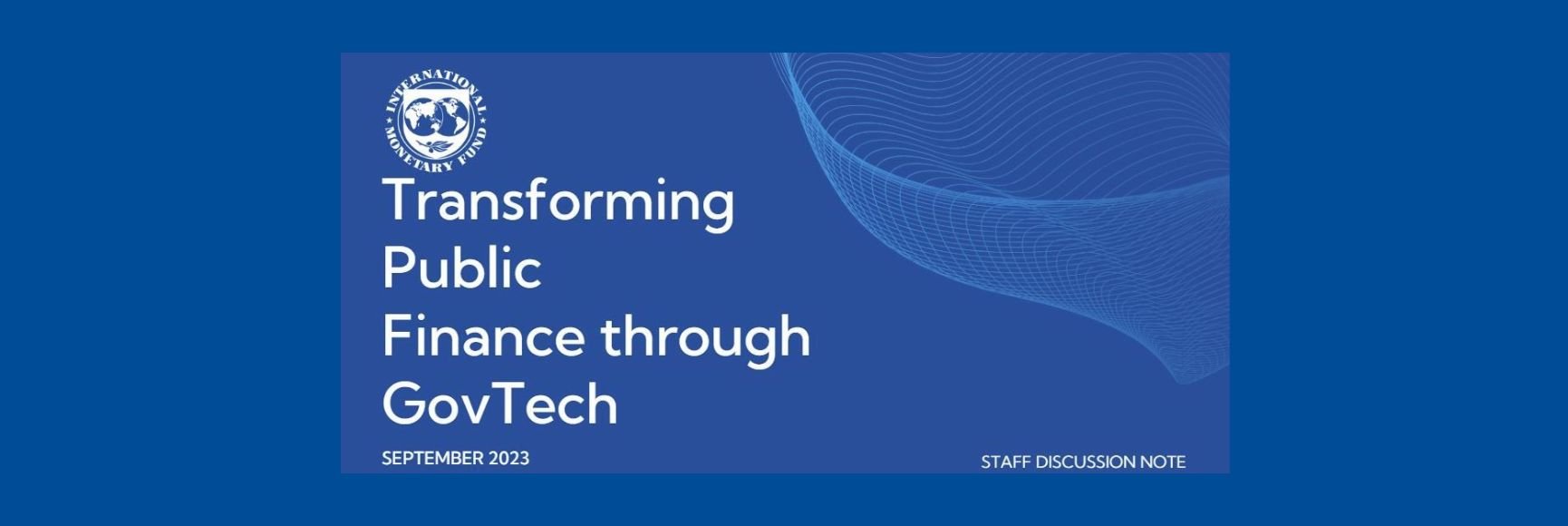 INTERNATIONAL MONETARY FUND

Transforming Public Finance through GovTech

SEPTEMBER 2023

STAFF DISCUSSION NOTE